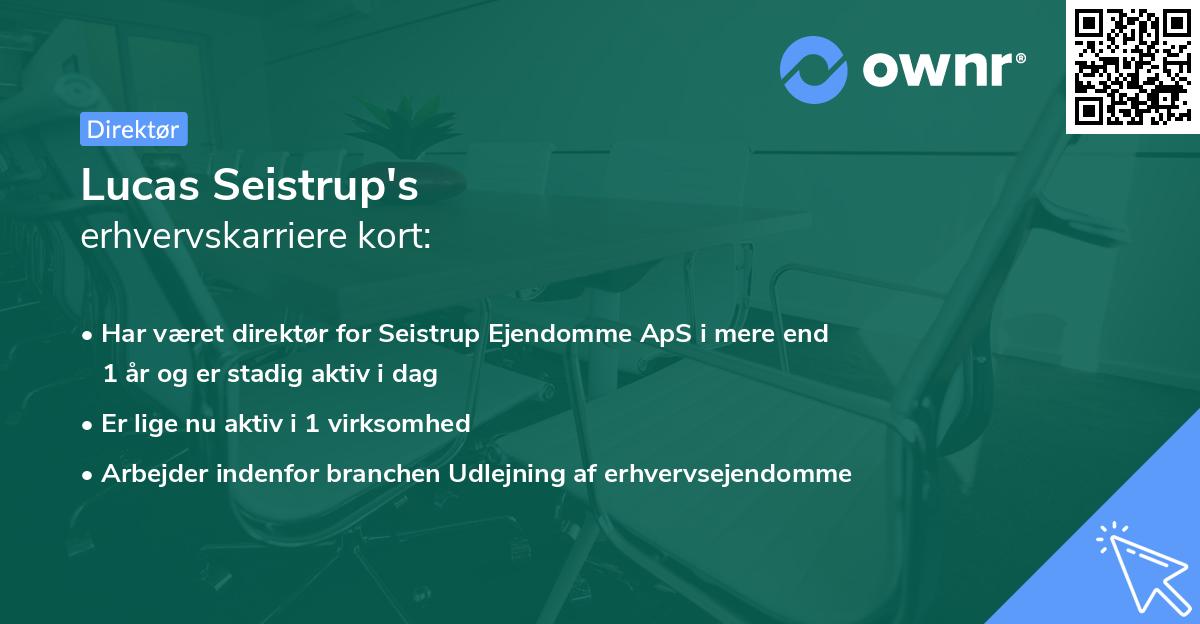 ownr®

Direktør

Lucas Seistrup's
erhvervskarriere kort:

• Har været direktør for Seistrup Ejendomme ApS i mere end 1 år og er stadig aktiv i dag
• Er lige nu aktiv i 1 virksomhed
• Arbejder indenfor branchen Udlejning af erhvervsejendomme